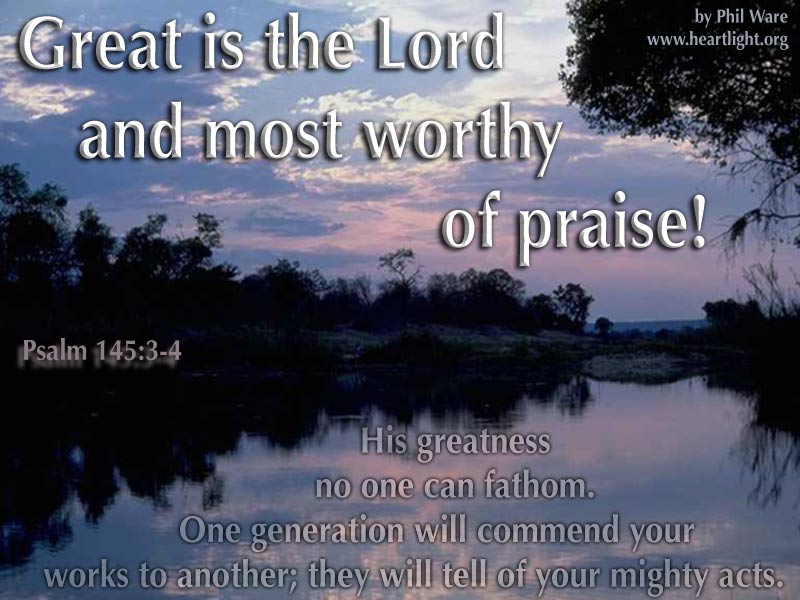 Great is the Lord and most worthy of praise!

by Phil Ware
www.heartlight.org

Psalm 145:3-4

His greatness no one can fathom. One generation will commend your works to another; they will tell of your mighty acts.